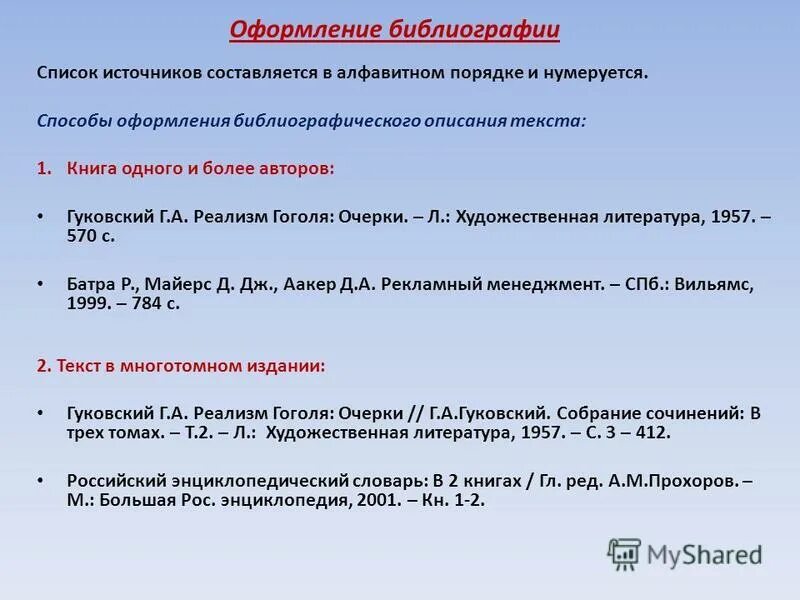 Оформление библиографии

Список источников составляется в алфавитном порядке и нумеруется.

Способы оформления библиографического описания текста:

1. Книга одного и более авторов:

• Гуковский Г.А. Реализм Гоголя: Очерки. – Л.: Художественная литература, 1957. – 570 с.

• Батра Р., Майерс Д. Дж., Аакер Д.А. Рекламный менеджмент. – СПб.: Вильямс, 1999. – 784 с.

2. Текст в многотомном издании:

• Гуковский Г.А. Реализм Гоголя: Очерки // Г.А.Гуковский. Собрание сочинений: В трех томах. – Т.2. – Л.: Художественная литература, 1957. – С. 3 – 412.

• Российский энциклопедический словарь: В 2 книгах / Гл. ред. А.М.Прохоров. – М.: Большая Рос. энциклопедия, 2001. – Кн. 1-2.

MyShared